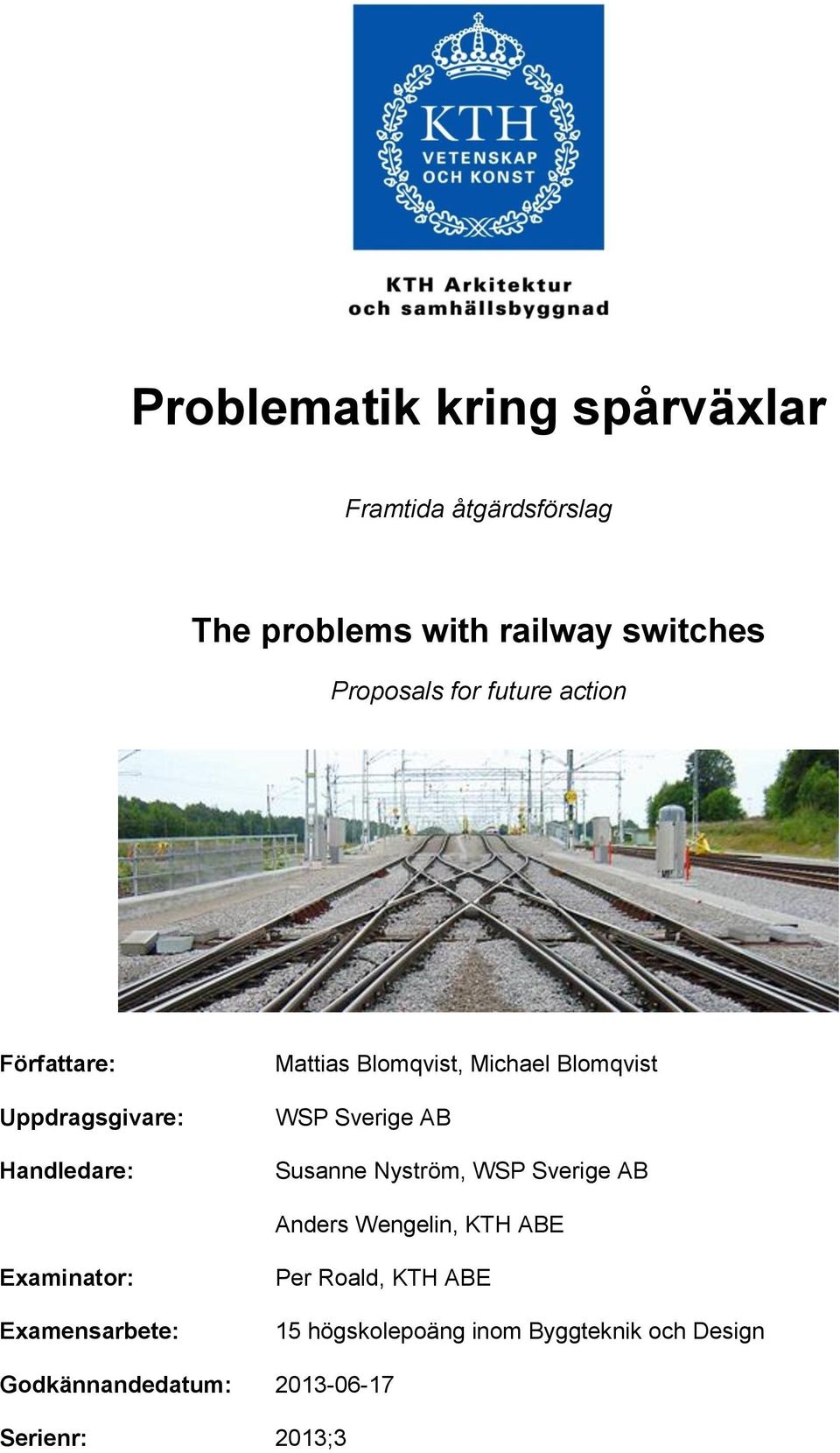 KTH
VETENSKAP
OCH KONST

KTH Arkitektur
och samhällsbyggnad

Problematik kring spårväxlar

Framtida åtgärdsförslag

The problems with railway switches

Proposals for future action

Författare: Mattias Blomqvist, Michael Blomqvist

Uppdragsgivare: WSP Sverige AB

Handledare: Susanne Nyström, WSP Sverige AB
Anders Wengelin, KTH ABE

Examinator: Per Roald, KTH ABE

Examensarbete: 15 högskolepoäng inom Byggteknik och Design

Godkännandedatum: 2013-06-17

Serienr: 2013;3